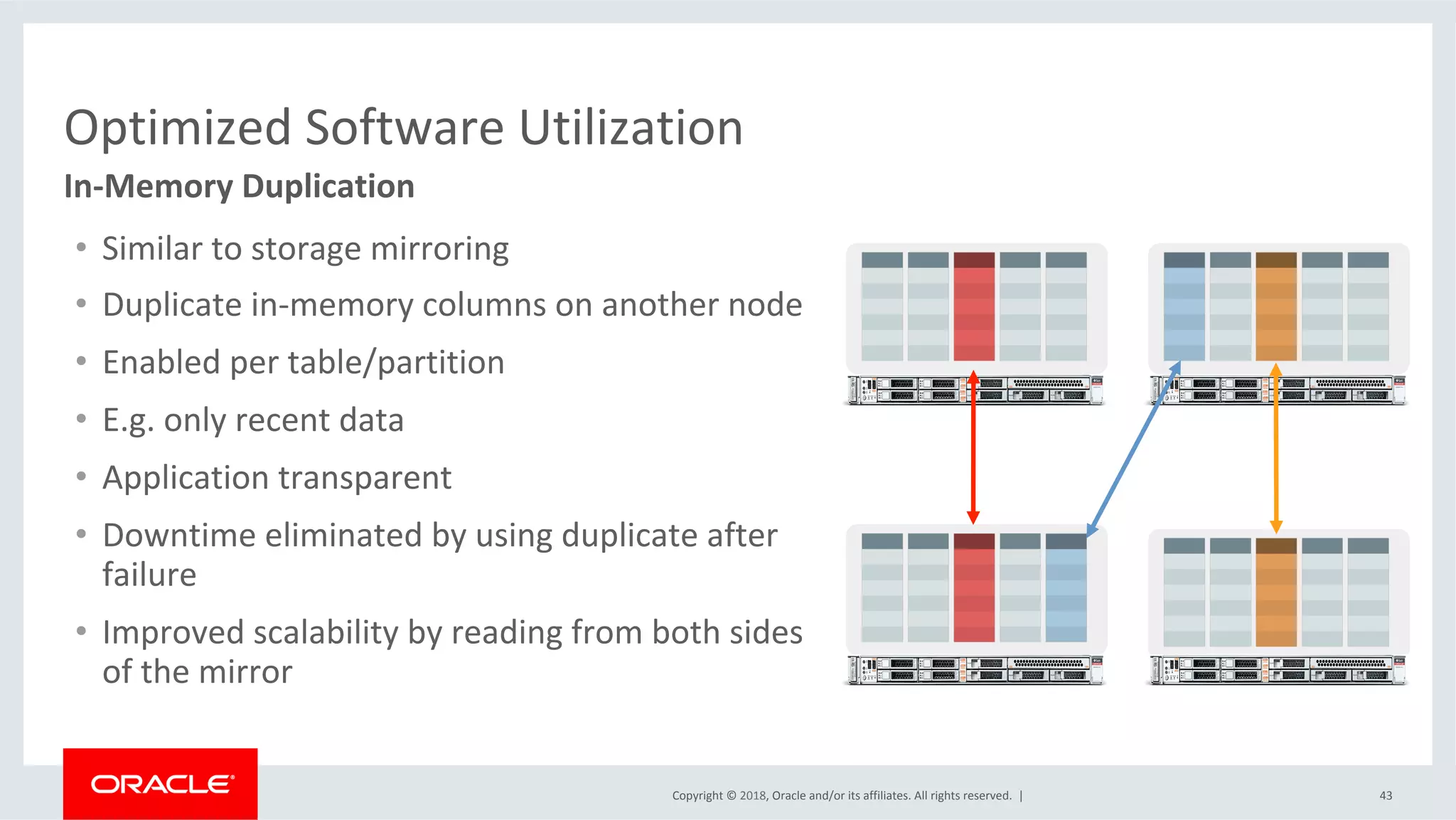 Optimized Software Utilization

In-Memory Duplication

• Similar to storage mirroring
• Duplicate in-memory columns on another node
• Enabled per table/partition
• E.g. only recent data
• Application transparent
• Downtime eliminated by using duplicate after failure
• Improved scalability by reading from both sides of the mirror

ORACLE

Copyright © 2018, Oracle and/or its affiliates. All rights reserved. |

43